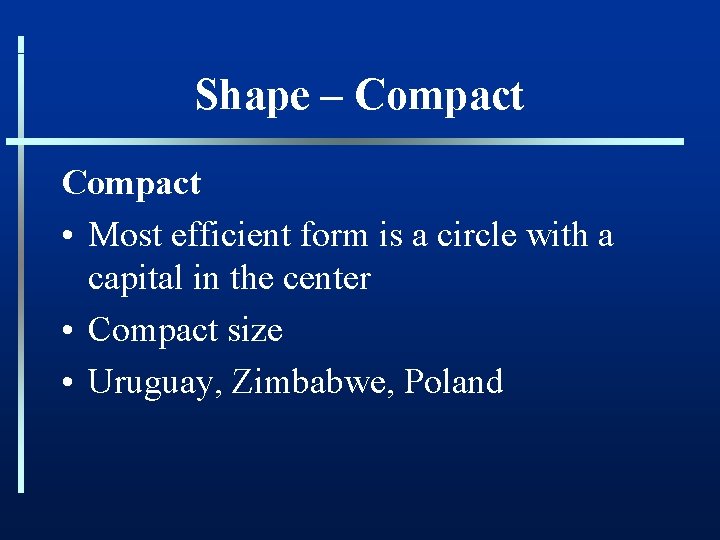 Shape – Compact

Compact

• Most efficient form is a circle with a capital in the center
• Compact size
• Uruguay, Zimbabwe, Poland